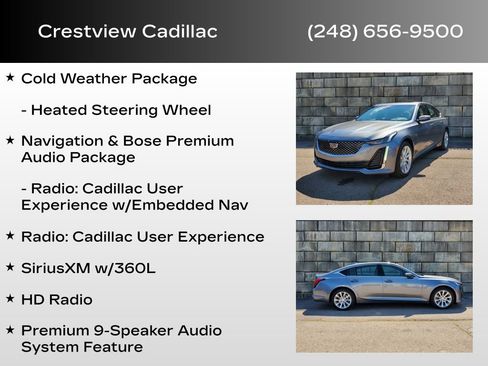 Crestview Cadillac (248) 656-9500

★ Cold Weather Package

- Heated Steering Wheel

★ Navigation & Bose Premium Audio Package

- Radio: Cadillac User Experience w/Embedded Nav

★ Radio: Cadillac User Experience

★ SiriusXM w/360L

★ HD Radio

★ Premium 9-Speaker Audio System Feature